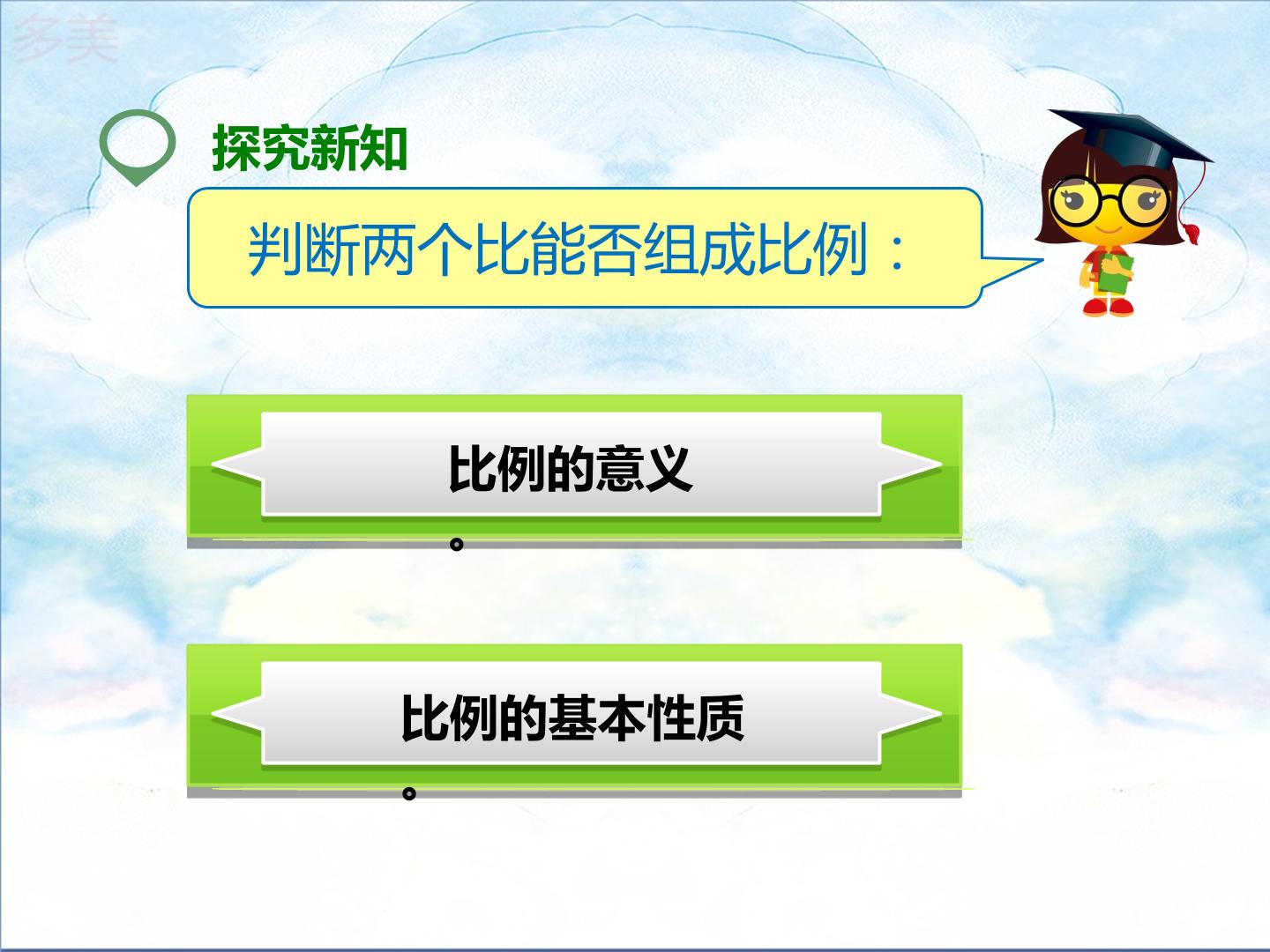 探究新知

判断两个比能否组成比例：

比例的意义。

比例的基本性质。

多美